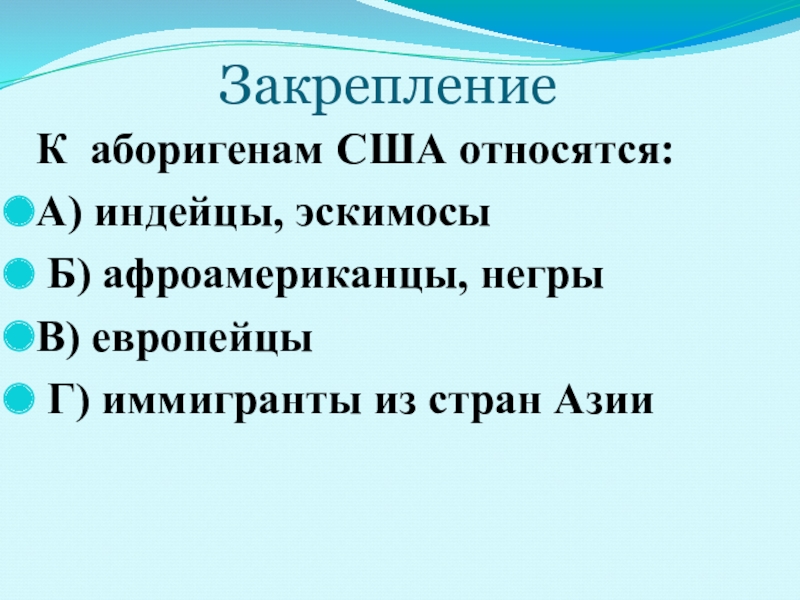 Закрепление

К аборигенам США относятся:

А) индейцы, эскимосы

Б) афроамериканцы, негры

В) европейцы

Г) иммигранты из стран Азии